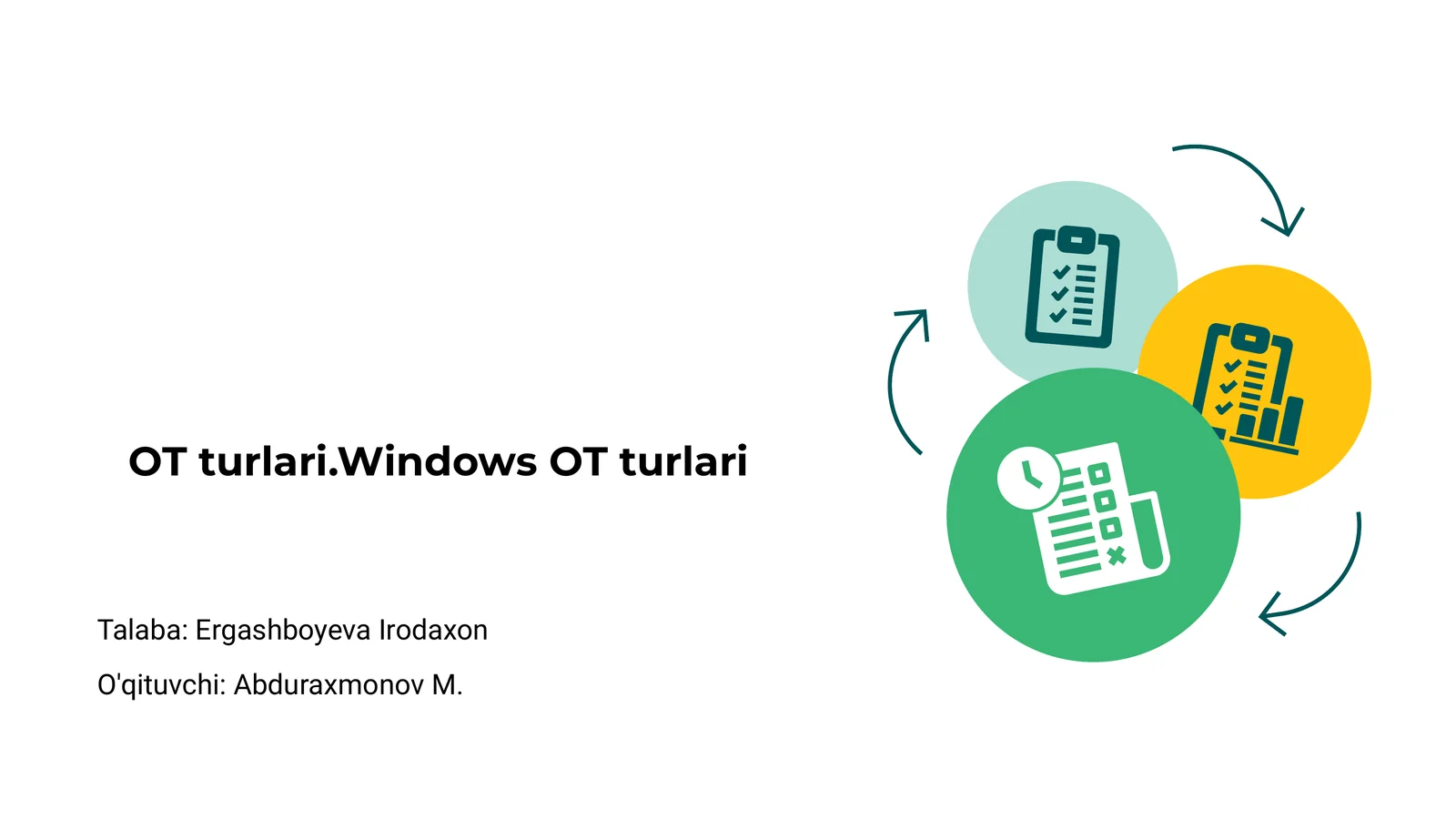 OT turlari.Windows OT turlari

Talaba: Ergashboyeva Irodaxon

O'qituvchi: Abduraxmonov M.